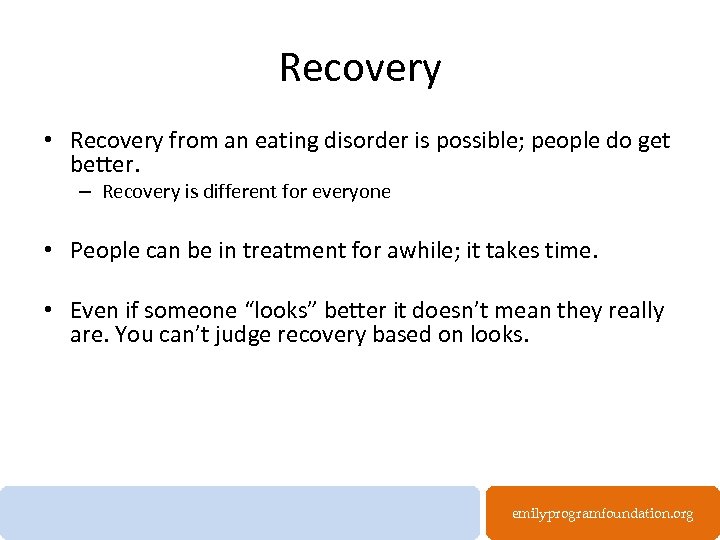 Recovery

• Recovery from an eating disorder is possible; people do get better.
– Recovery is different for everyone

• People can be in treatment for awhile; it takes time.

• Even if someone “looks” better it doesn’t mean they really are. You can’t judge recovery based on looks.

emilyprogramfoundation.org